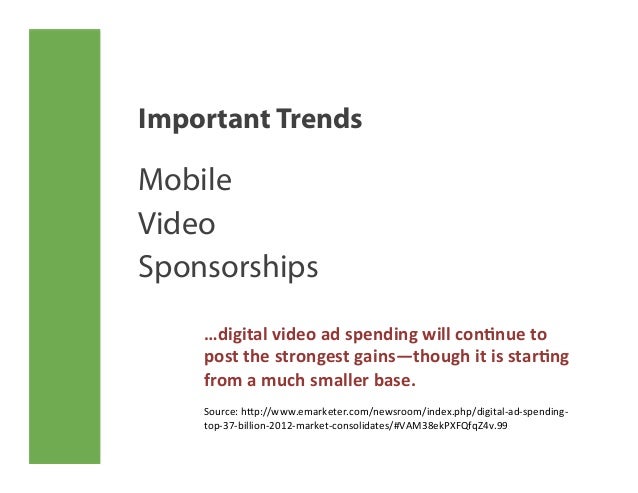 Important Trends

Mobile
Video
Sponsorships

…digital video ad spending will continue to post the strongest gains—though it is starting from a much smaller base.

Source: http://www.emarketer.com/newsroom/index.php/digital-ad-spending-top-37-billion-2012-market-consolidates/#VAM38ekPXFQfqZ4v.99